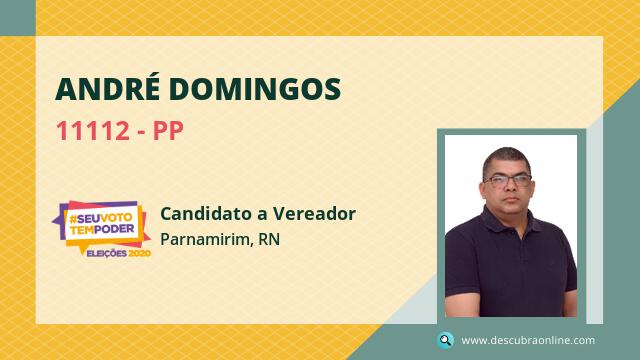 ANDRÉ DOMINGOS

11112 - PP

#SEUVOTO TEMPODER
ELEIÇÕES 2020

Candidato a Vereador
Parnamirim, RN

www.descubraonline.com